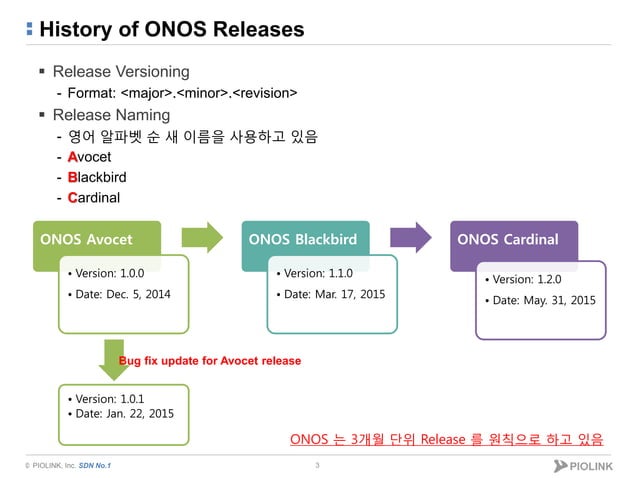 History of ONOS Releases

▪ Release Versioning
- Format: <major>.<minor>.<revision>

▪ Release Naming
- 영어 알파벳 순 새 이름을 사용하고 있음
- Avocet
- Blackbird
- Cardinal

ONOS Avocet
• Version: 1.0.0
• Date: Dec. 5, 2014

ONOS Blackbird
• Version: 1.1.0
• Date: Mar. 17, 2015

ONOS Cardinal
• Version: 1.2.0
• Date: May. 31, 2015

Bug fix update for Avocet release

• Version: 1.0.1
• Date: Jan. 22, 2015

ONOS 는 3개월 단위 Release 를 원칙으로 하고 있음

© PIOLINK, Inc. SDN No.1

3

PIOLINK